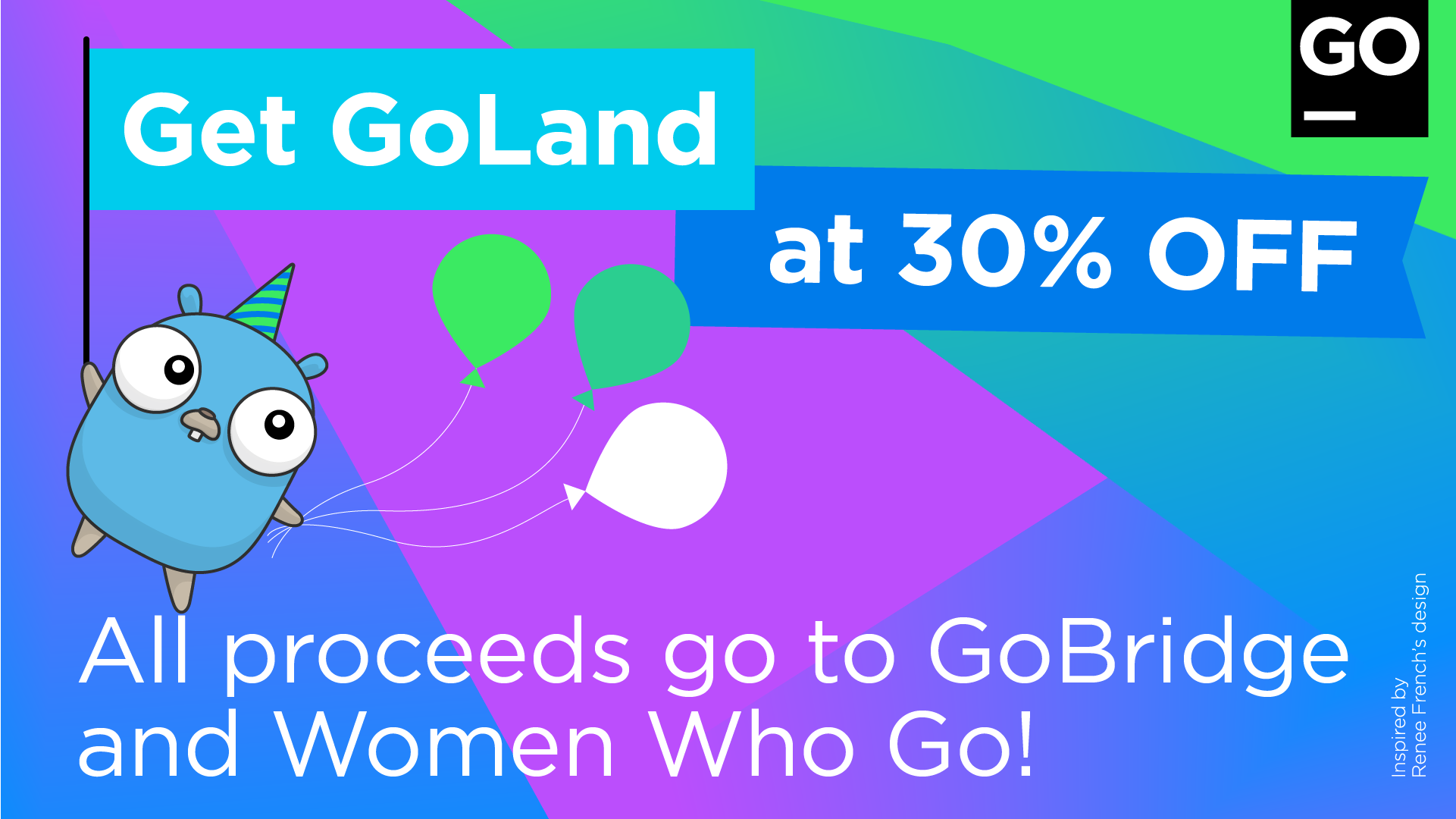 GO

Get GoLand

at 30% OFF

All proceeds go to GoBridge and Women Who Go!

Inspired by Renee French's design